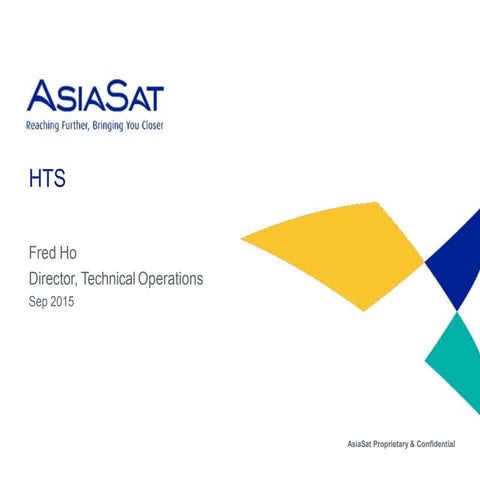 AsiaSat
Reaching Further, Bringing You Closer

HTS

Fred Ho
Director, Technical Operations
Sep 2015

AsiaSat Proprietary & Confidential